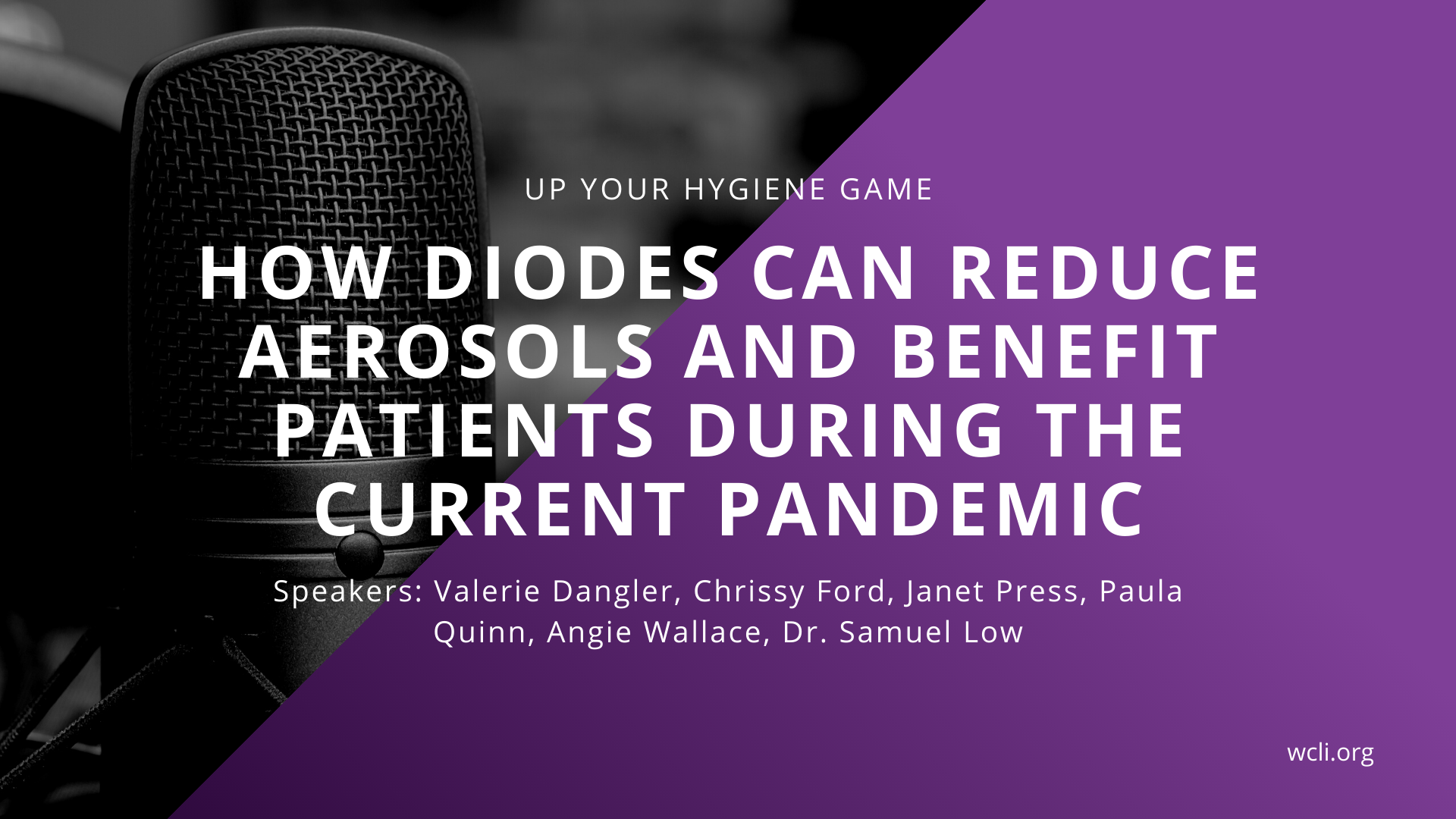 UP YOUR HYGIENE GAME

HOW DIODES CAN REDUCE AEROSOLS AND BENEFIT PATIENTS DURING THE CURRENT PANDEMIC

Speakers: Valerie Dangler, Chrissy Ford, Janet Press, Paula Quinn, Angie Wallace, Dr. Samuel Low

wcli.org